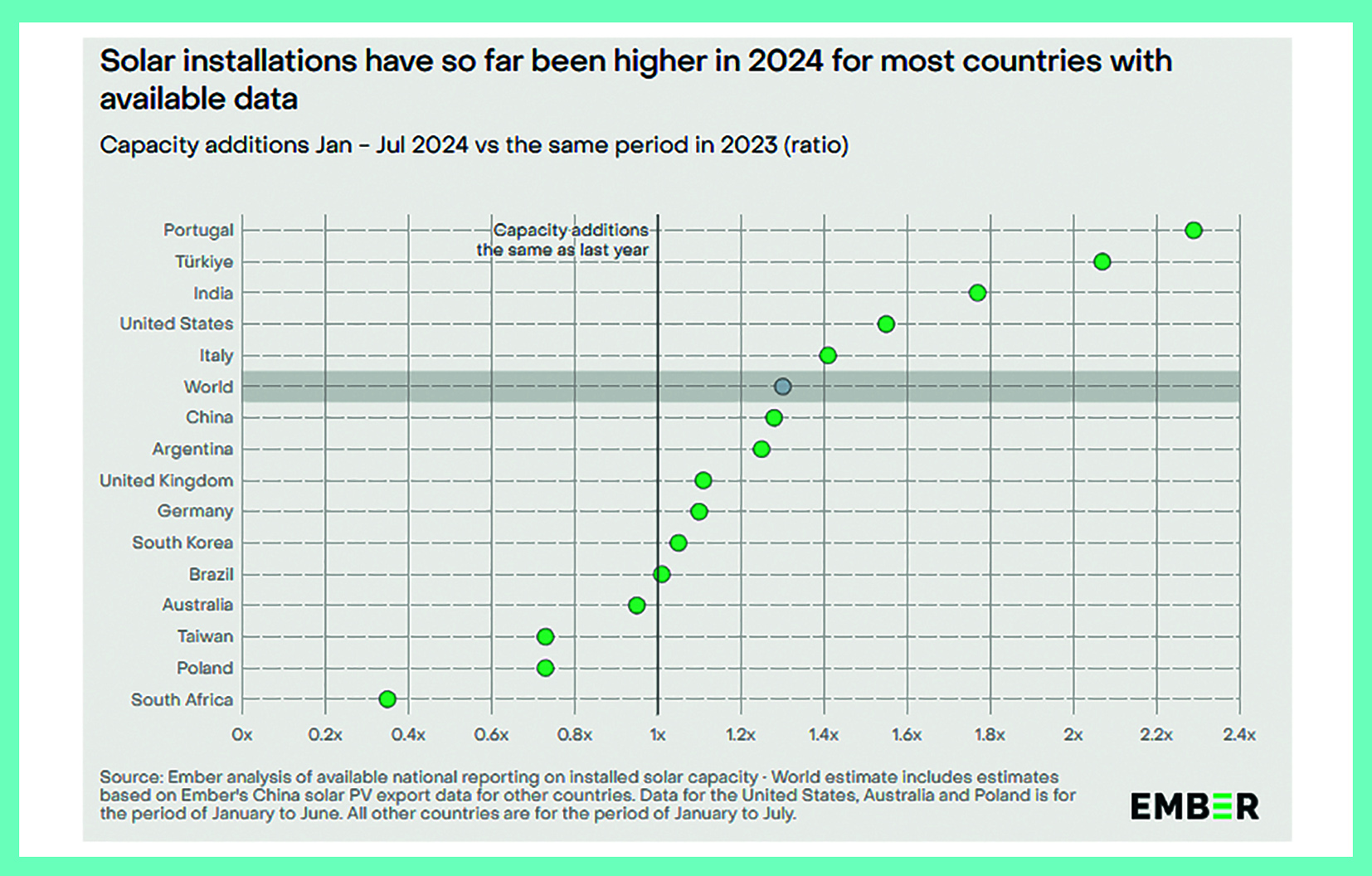 Solar installations have so far been higher in 2024 for most countries with available data

Capacity additions Jan – Jul 2024 vs the same period in 2023 (ratio)

Capacity additions the same as last year

Portugal
Türkiye
India
United States
Italy
World
China
Argentina
United Kingdom
Germany
South Korea
Brazil
Australia
Taiwan
Poland
South Africa

0x 0.2x 0.4x 0.6x 0.8x 1x 1.2x 1.4x 1.6x 1.8x 2x 2.2x 2.4x

Source: Ember analysis of available national reporting on installed solar capacity · World estimate includes estimates based on Ember's China solar PV export data for other countries. Data for the United States, Australia and Poland is for the period of January to June. All other countries are for the period of January to July.

EMBER